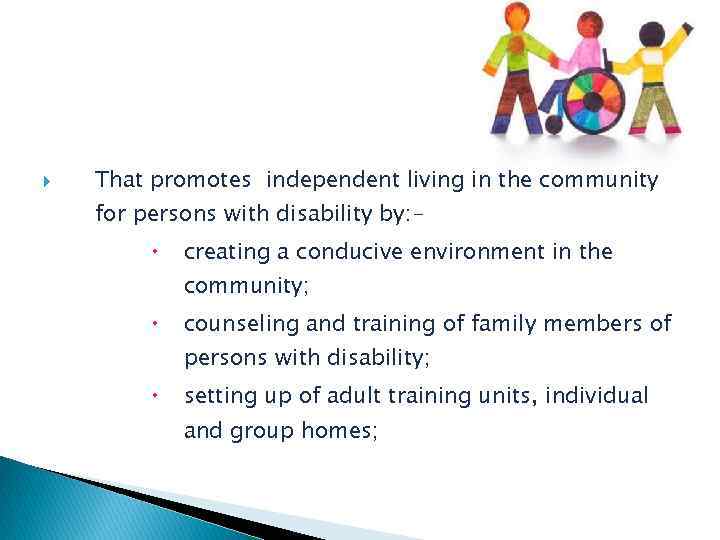 That promotes independent living in the community for persons with disability by:-

creating a conducive environment in the community;

counseling and training of family members of persons with disability;

setting up of adult training units, individual and group homes;